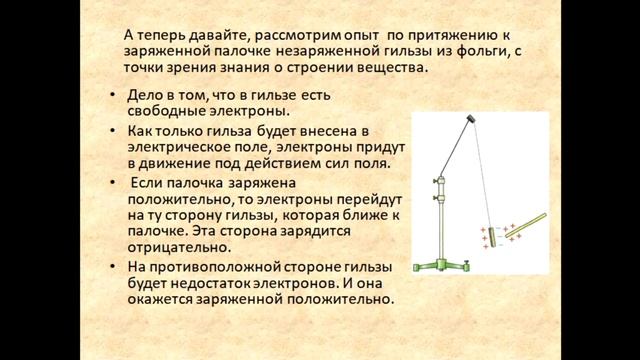 А теперь давайте, рассмотрим опыт по притяжению к заряженной палочке незаряженной гильзы из фольги, с точки зрения знания о строении вещества.

• Дело в том, что в гильзе есть свободные электроны.
• Как только гильза будет внесена в электрическое поле, электроны придут в движение под действием сил поля.
• Если палочка заряжена положительно, то электроны перейдут на ту сторону гильзы, которая ближе к палочке. Эта сторона зарядится отрицательно.
• На противоположной стороне гильзы будет недостаток электронов. И она окажется заряженной положительно.